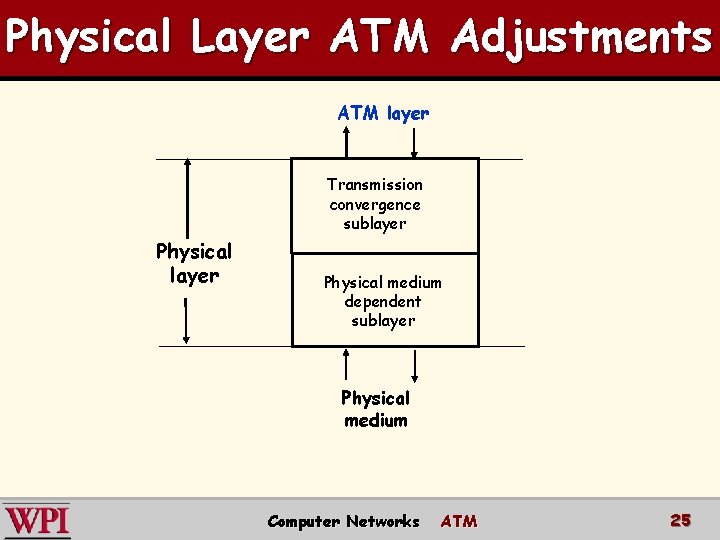 Physical Layer ATM Adjustments

ATM layer

Physical layer

Transmission convergence sublayer

Physical medium dependent sublayer

Physical medium

WPI

Computer Networks ATM

25